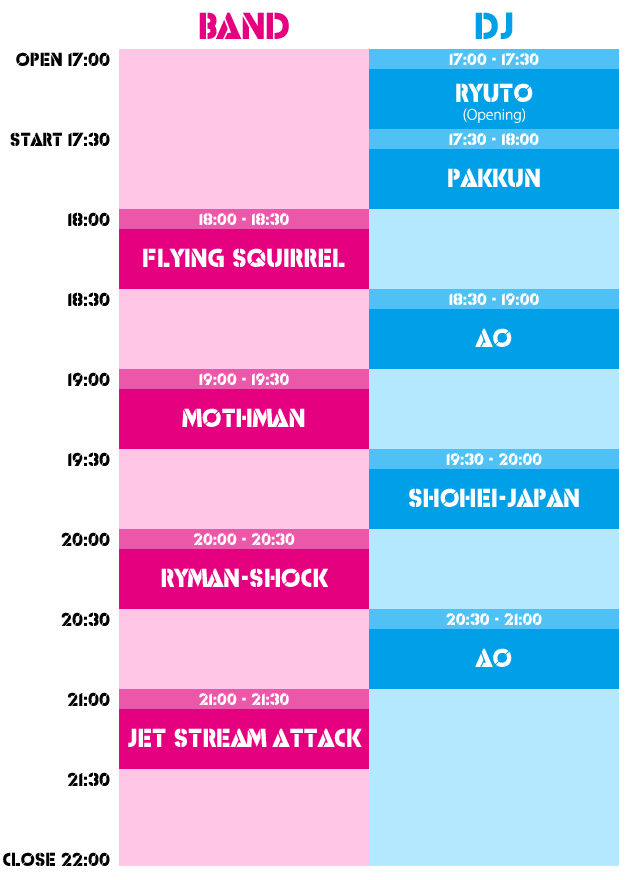 | | BAND | DJ |
|---|---|---|
| OPEN 17:00 | | 17:00 - 17:30 RYUTO (Opening) |
| START 17:30 | | 17:30 - 18:00 PAKKUN |
| 18:00 | 18:00 - 18:30 FLYING SQUIRREL | |
| 18:30 | | 18:30 - 19:00 AO |
| 19:00 | 19:00 - 19:30 MOTHMAN | |
| 19:30 | | 19:30 - 20:00 SHOHEI-JAPAN |
| 20:00 | 20:00 - 20:30 RYMAN-SHOCK | |
| 20:30 | | 20:30 - 21:00 AO |
| 21:00 | 21:00 - 21:30 JET STREAM ATTACK | |
| 21:30 | | |
| CLOSE 22:00 | | |